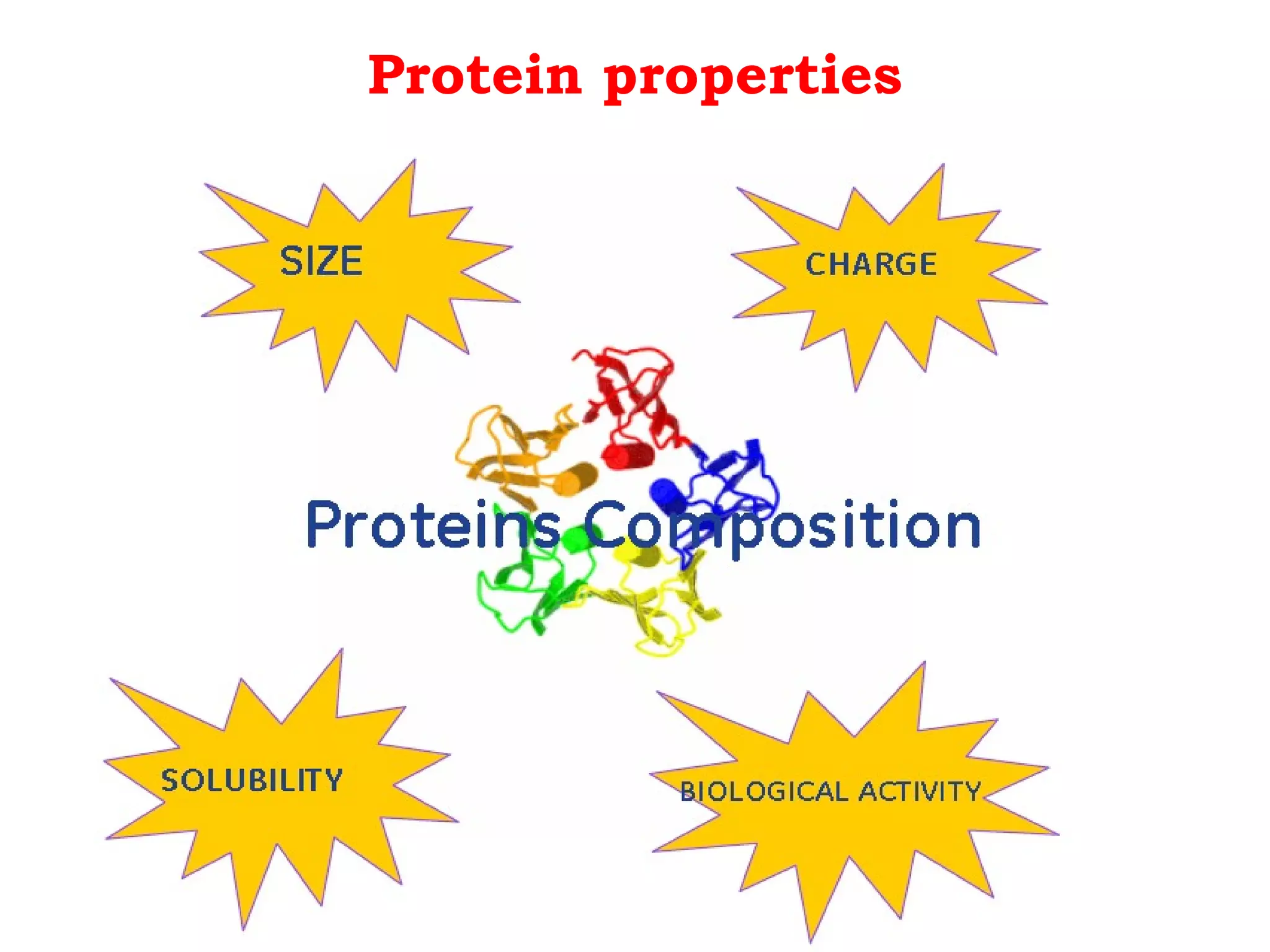 Protein properties

SIZE

CHARGE

Proteins Composition

SOLUBILITY

BIOLOGICAL ACTIVITY